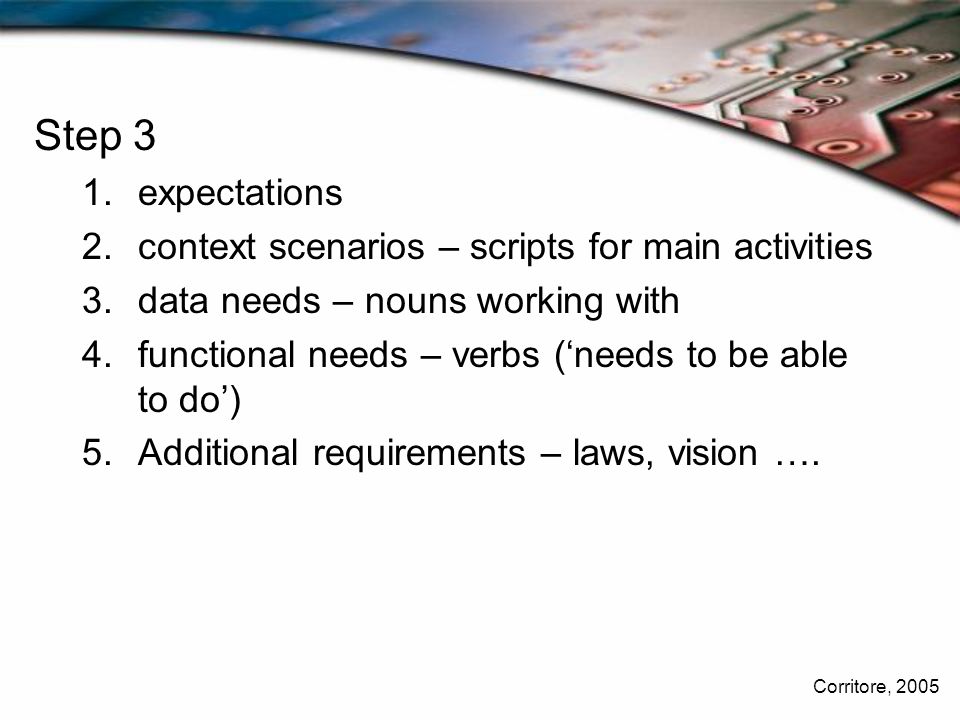 Step 3

1. expectations
2. context scenarios – scripts for main activities
3. data needs – nouns working with
4. functional needs – verbs (‘needs to be able to do’)
5. Additional requirements – laws, vision ….

Corritore, 2005